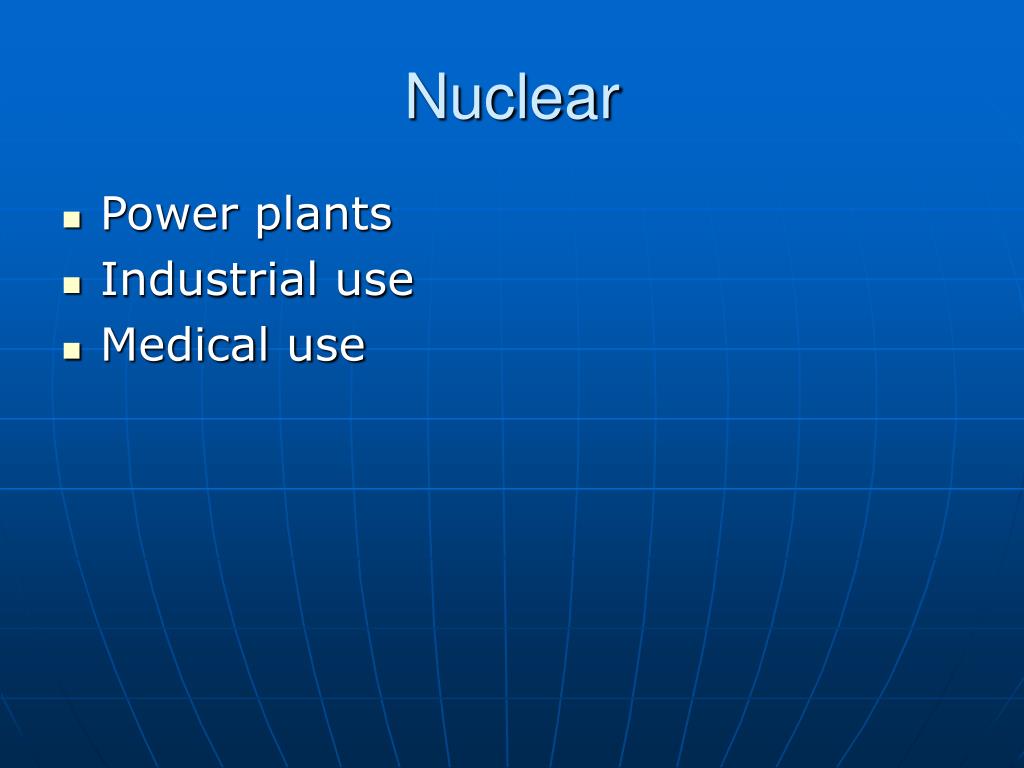 Nuclear

- Power plants
- Industrial use
- Medical use